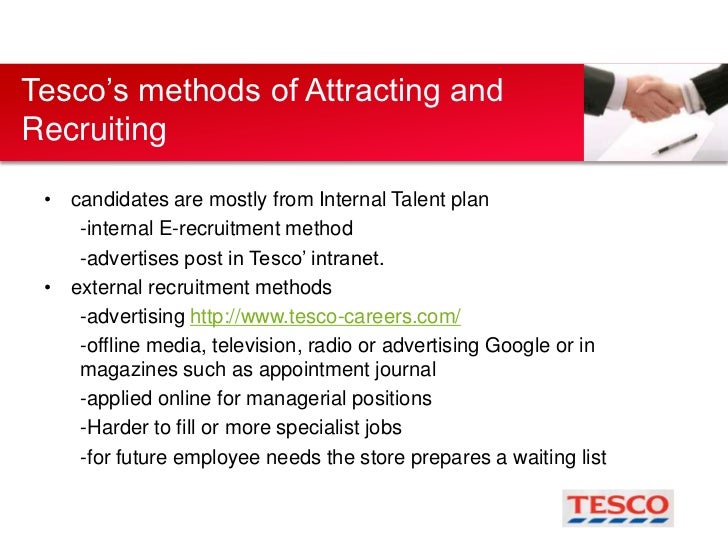 Tesco's methods of Attracting and Recruiting

• candidates are mostly from Internal Talent plan
-internal E-recruitment method
-advertises post in Tesco' intranet.
• external recruitment methods
-advertising http://www.tesco-careers.com/
-offline media, television, radio or advertising Google or in magazines such as appointment journal
-applied online for managerial positions
-Harder to fill or more specialist jobs
-for future employee needs the store prepares a waiting list

TESCO